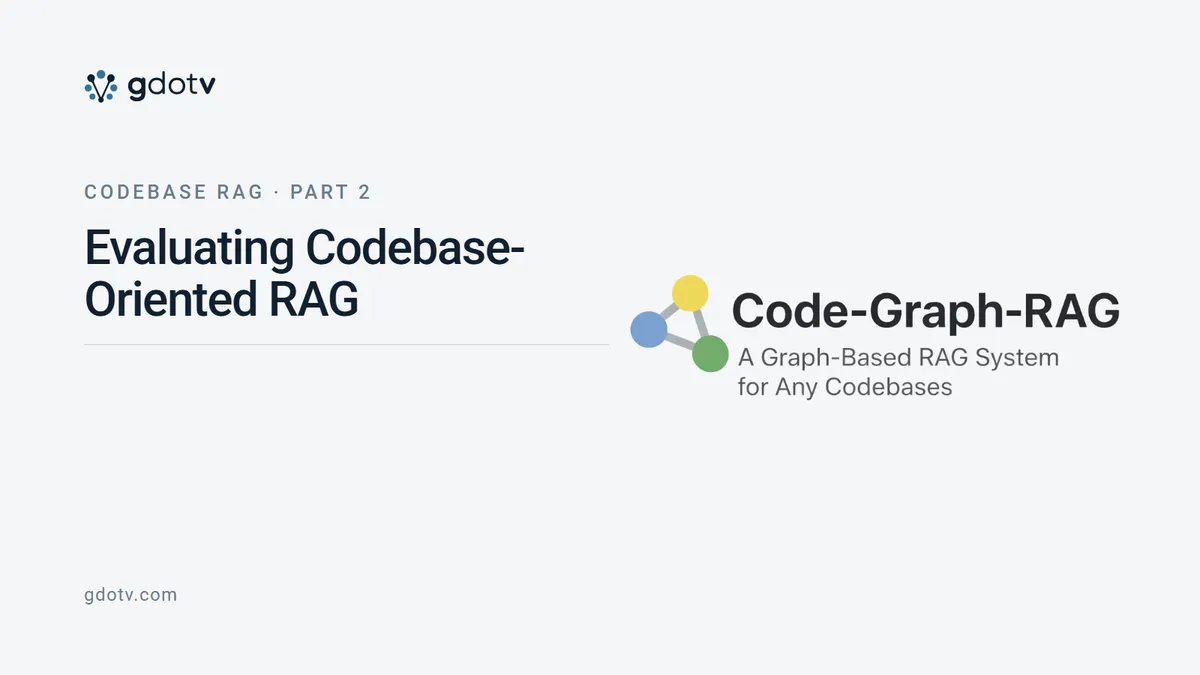 gdotv

CODEBASE RAG · PART 2

Evaluating Codebase-Oriented RAG

Code-Graph-RAG

A Graph-Based RAG System for Any Codebases

gdotv.com